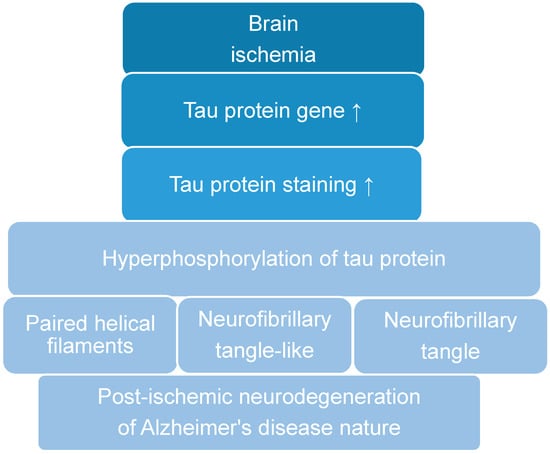 Brain ischemia

Tau protein gene ↑

Tau protein staining ↑

Hyperphosphorylation of tau protein

Paired helical filaments

Neurofibrillary tangle-like

Neurofibrillary tangle

Post-ischemic neurodegeneration of Alzheimer's disease nature